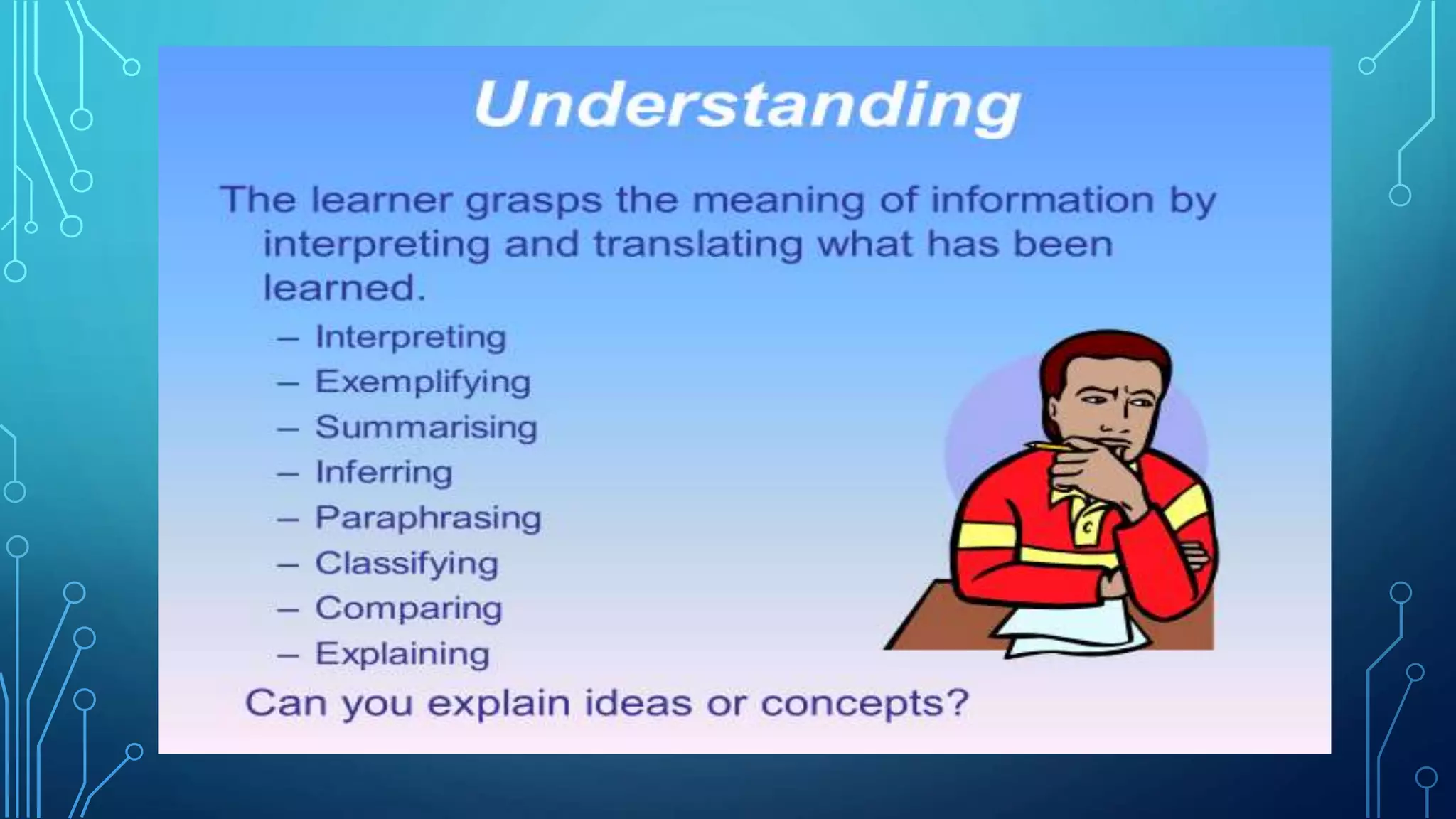 Understanding

The learner grasps the meaning of information by interpreting and translating what has been learned.

– Interpreting
– Exemplifying
– Summarising
– Inferring
– Paraphrasing
– Classifying
– Comparing
– Explaining

Can you explain ideas or concepts?